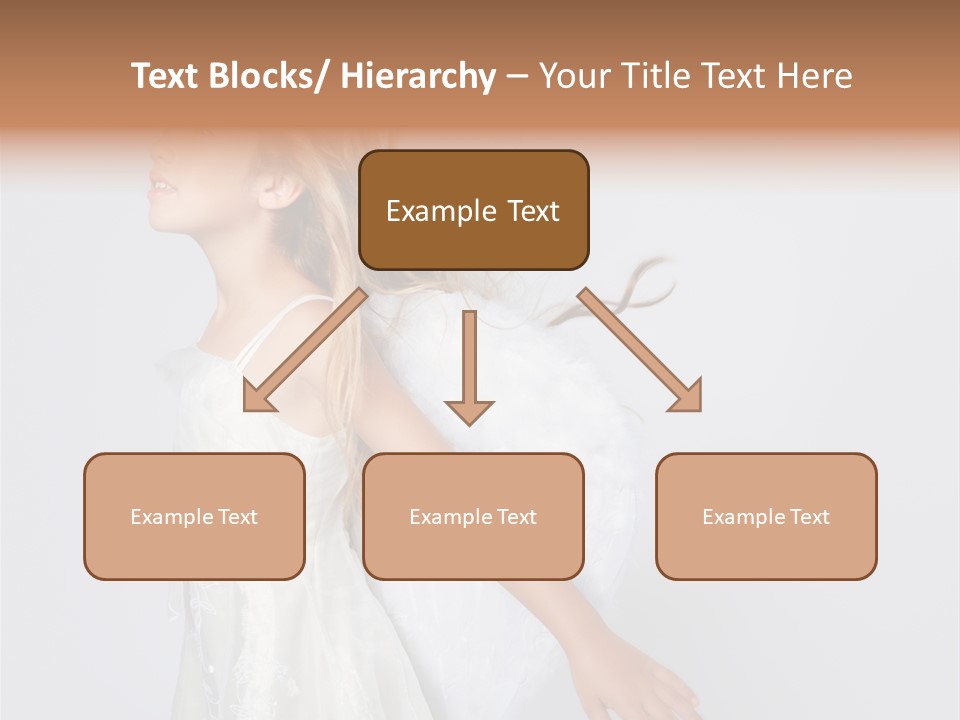 Text Blocks/ Hierarchy – Your Title Text Here

Example Text

Example Text

Example Text

Example Text